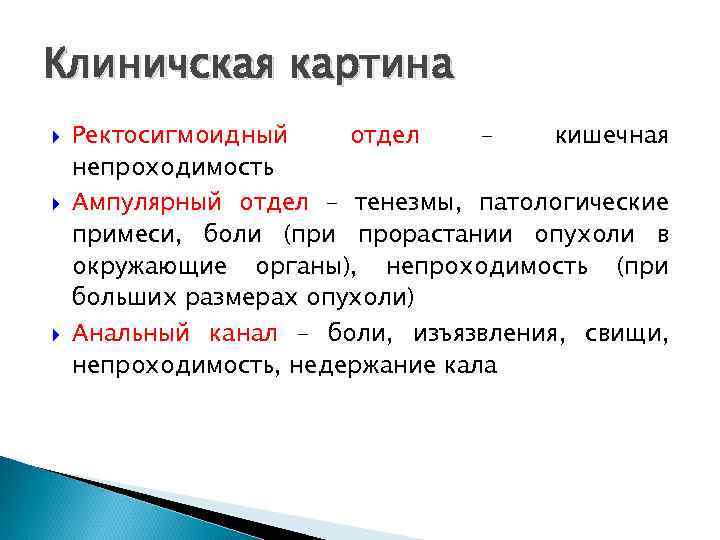 Клиничская картина

Ректосигмоидный отдел – кишечная непроходимость

Ампулярный отдел – тенезмы, патологические примеси, боли (при прорастании опухоли в окружающие органы), непроходимость (при больших размерах опухоли)

Анальный канал – боли, изъязвления, свищи, непроходимость, недержание кала